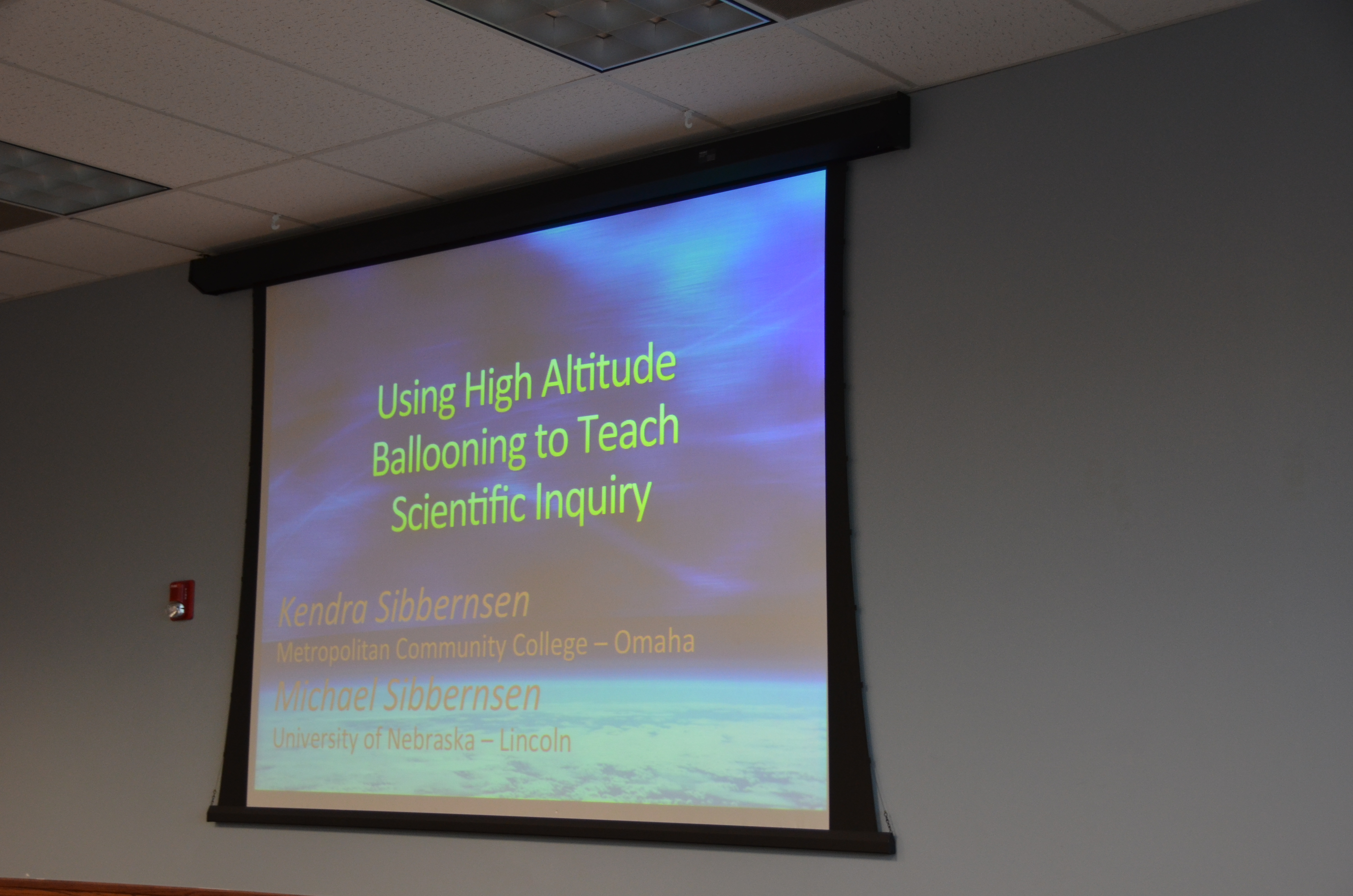 Using High Altitude Ballooning to Teach Scientific Inquiry

Kendra Sibbernsen
Metropolitan Community College – Omaha

Michael Sibbernsen
University of Nebraska – Lincoln